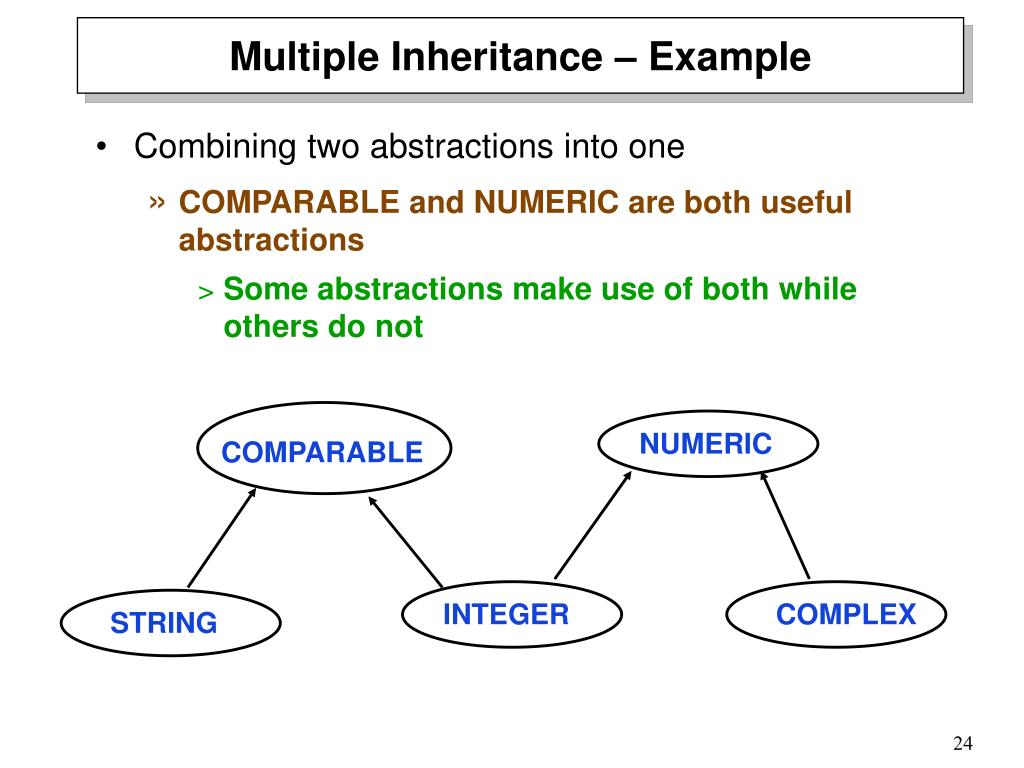 Multiple Inheritance – Example

• Combining two abstractions into one

» COMPARABLE and NUMERIC are both useful abstractions

> Some abstractions make use of both while others do not

COMPARABLE

NUMERIC

STRING

INTEGER

COMPLEX

24